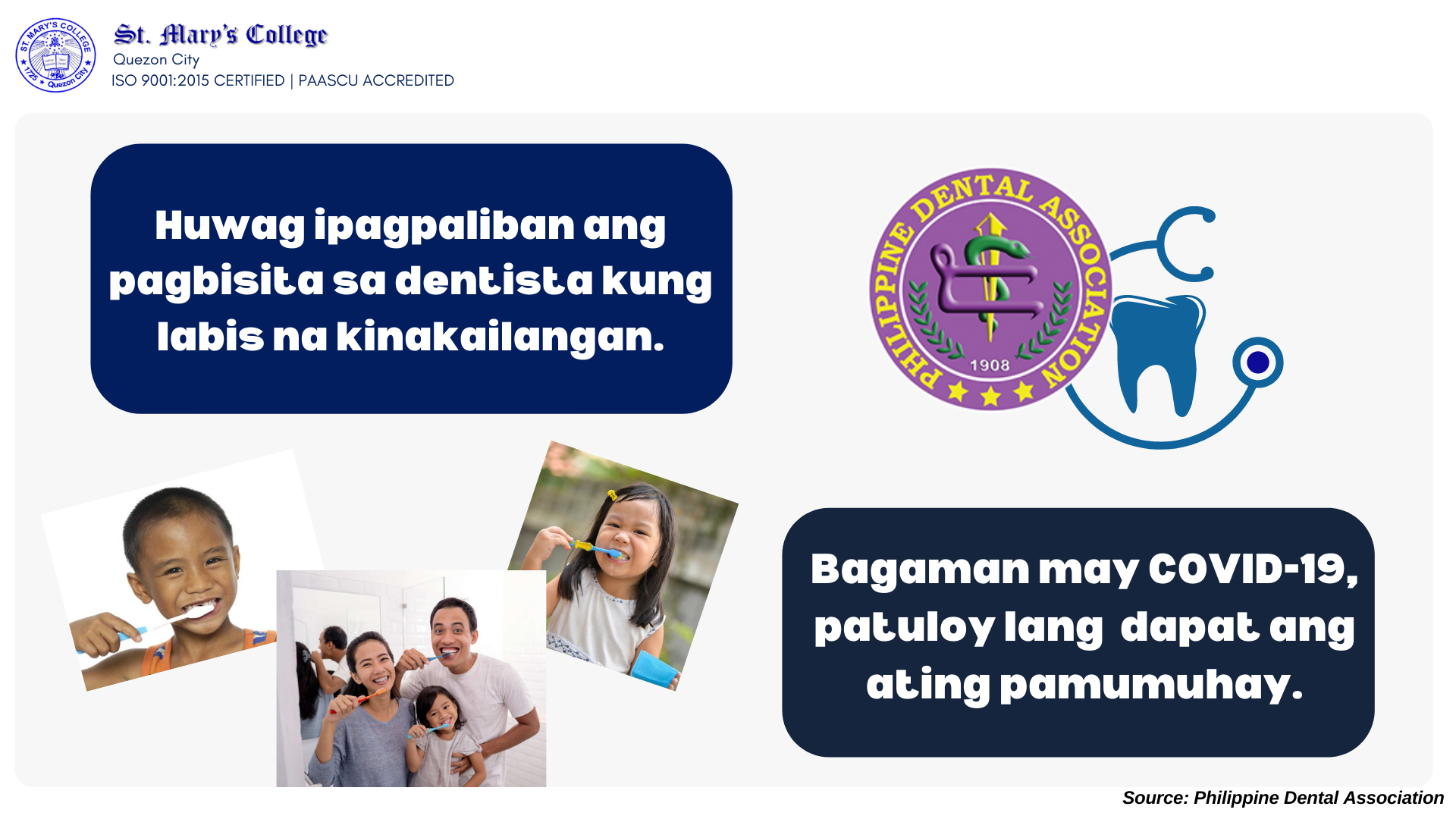 ST. MARY'S COLLEGE
1725 Quezon City

St. Mary's College
Quezon City
ISO 9001:2015 CERTIFIED | PAASCU ACCREDITED

Huwag ipagpaliban ang pagbisita sa dentista kung labis na kinakailangan.

PHILIPPINE DENTAL ASSOCIATION
1908

Bagaman may COVID-19, patuloy lang dapat ang ating pamumuhay.

Source: Philippine Dental Association